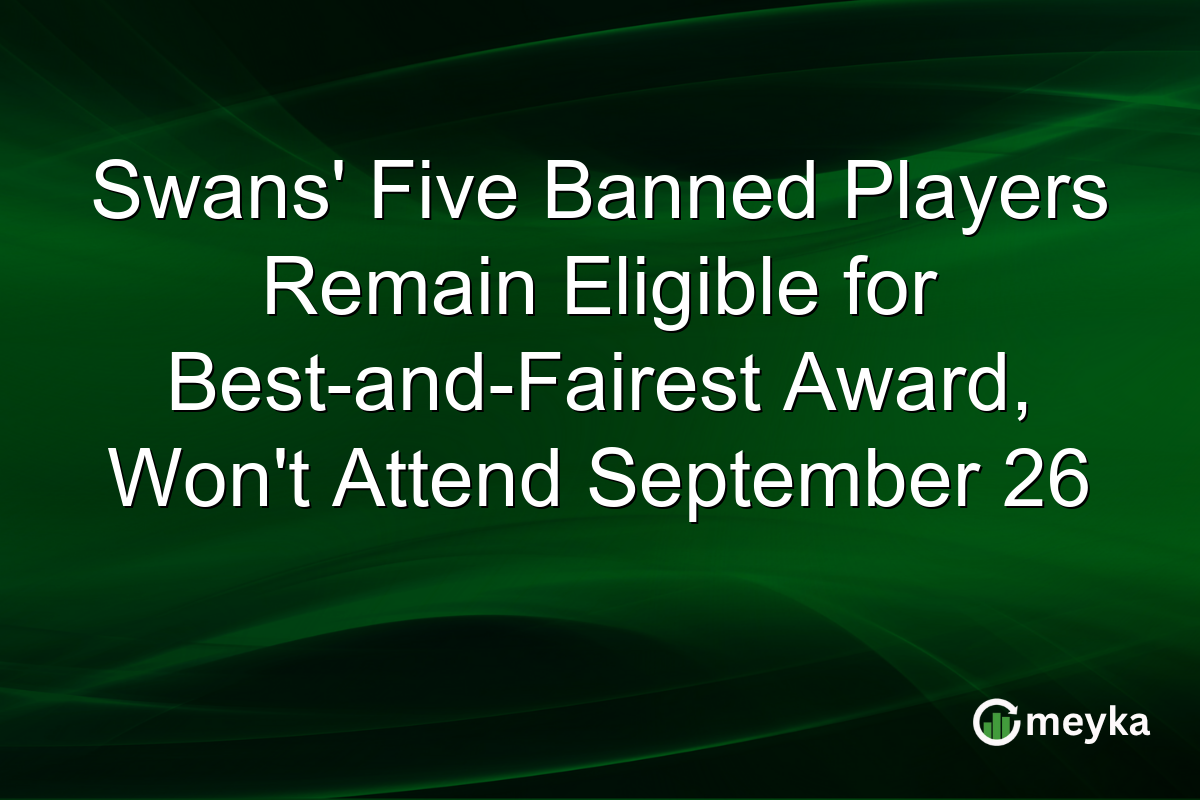 Swans' Five Banned Players Remain Eligible for Best-and-Fairest Award, Won't Attend September 26

meyka